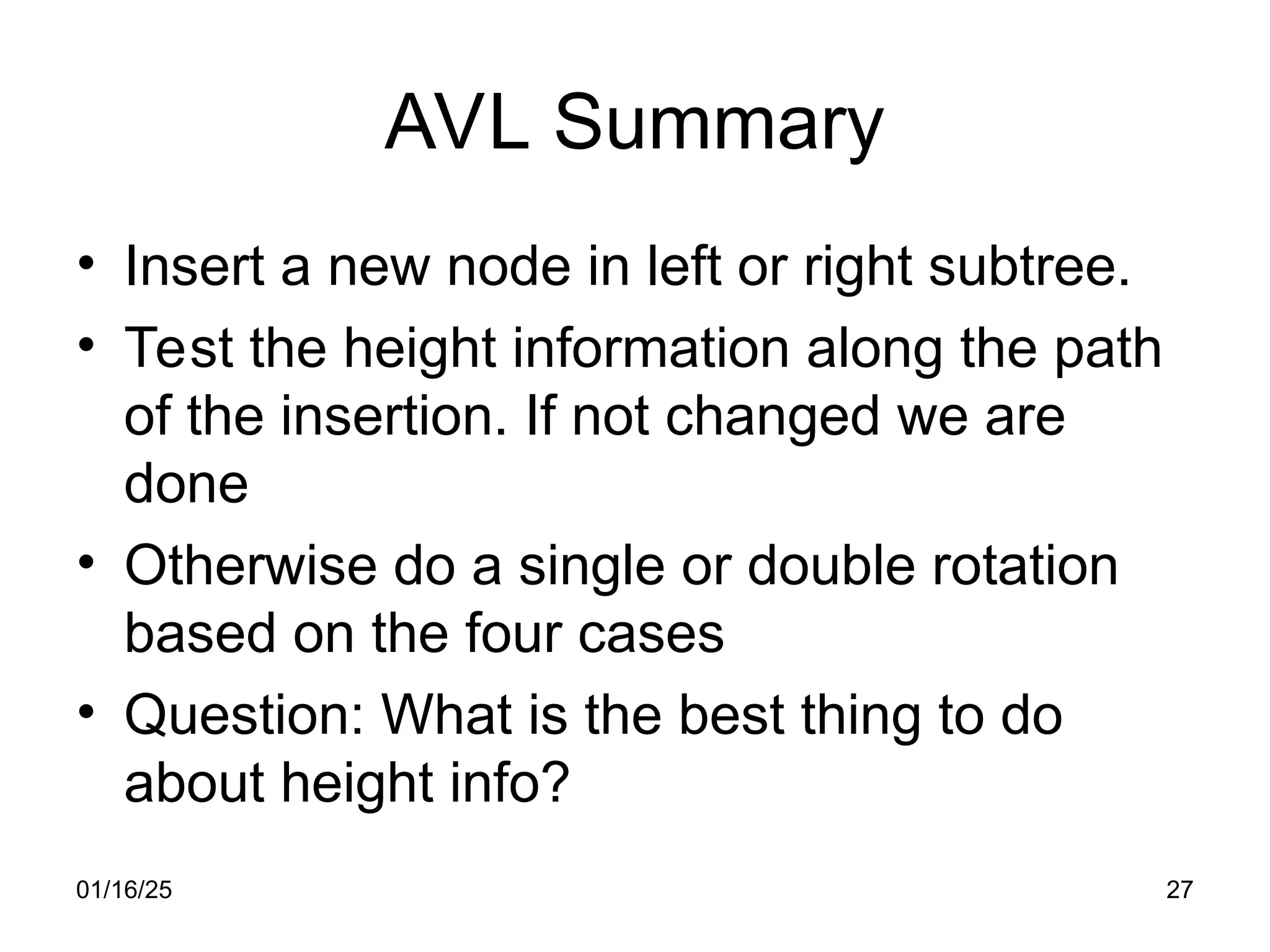 AVL Summary

• Insert a new node in left or right subtree.
• Test the height information along the path of the insertion. If not changed we are done
• Otherwise do a single or double rotation based on the four cases
• Question: What is the best thing to do about height info?

01/16/25

27